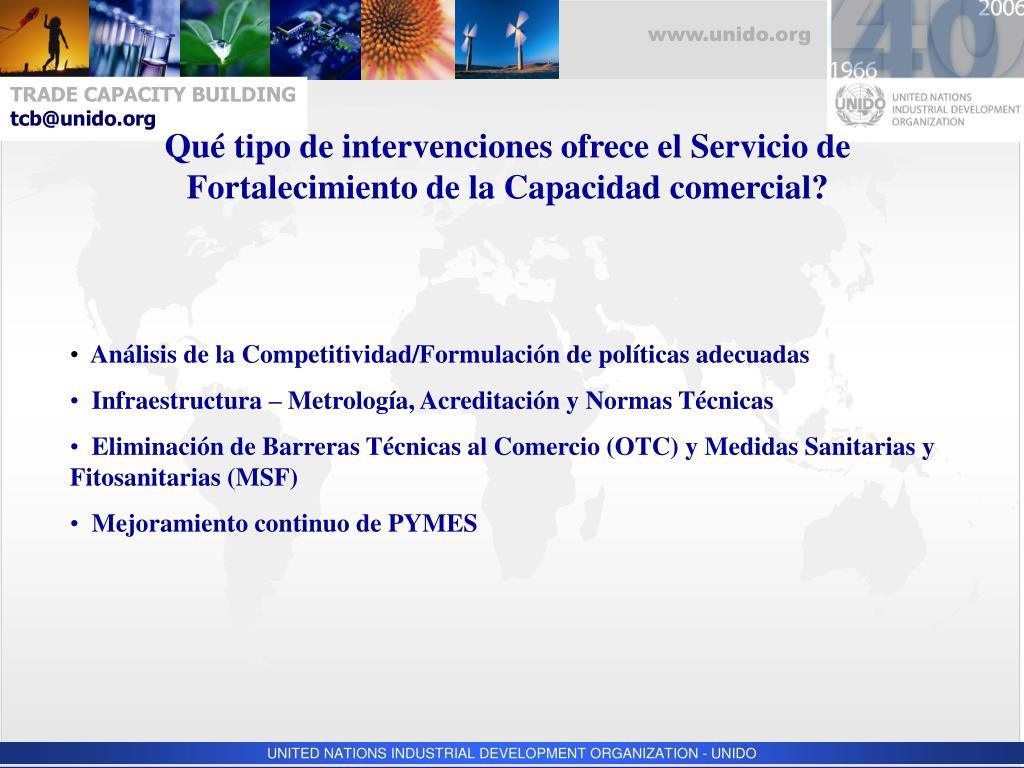 www.unido.org

2006
40
1966

UNIDO
UNITED NATIONS INDUSTRIAL DEVELOPMENT ORGANIZATION

TRADE CAPACITY BUILDING
tcb@unido.org

Qué tipo de intervenciones ofrece el Servicio de Fortalecimiento de la Capacidad comercial?

• Análisis de la Competitividad/Formulación de políticas adecuadas

• Infraestructura – Metrología, Acreditación y Normas Técnicas

• Eliminación de Barreras Técnicas al Comercio (OTC) y Medidas Sanitarias y Fitosanitarias (MSF)

• Mejoramiento continuo de PYMES

UNITED NATIONS INDUSTRIAL DEVELOPMENT ORGANIZATION - UNIDO